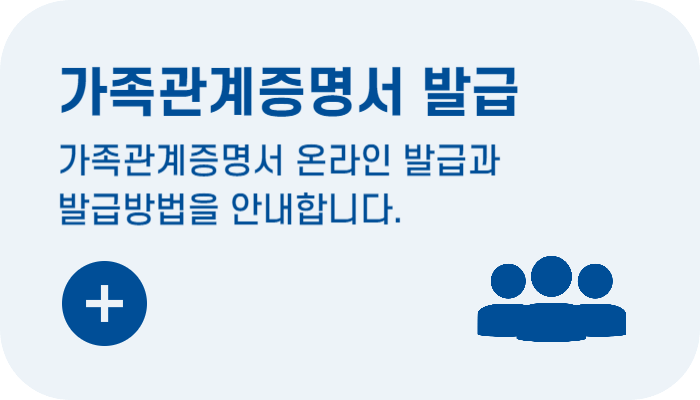 가족관계증명서 발급

가족관계증명서 온라인 발급과 발급방법을 안내합니다.

+